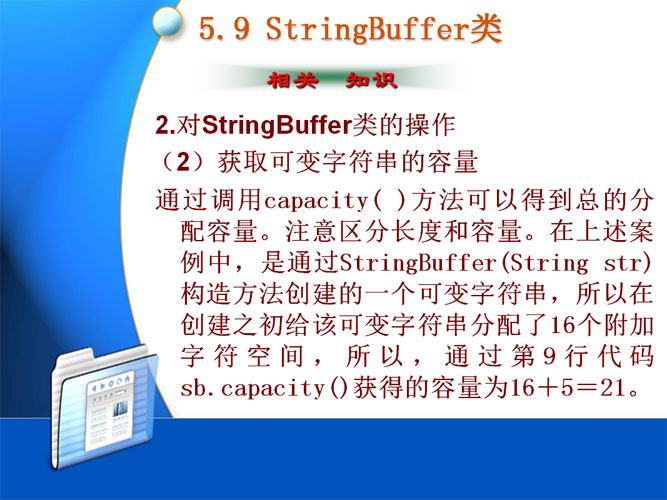 5.9 StringBuffer类

相关 知识

2.对StringBuffer类的操作

（2）获取可变字符串的容量

通过调用capacity( )方法可以得到总的分配容量。注意区分长度和容量。在上述案例中，是通过StringBuffer(String str)构造方法创建的一个可变字符串，所以在创建之初给该可变字符串分配了16个附加字符空间，所以，通过第9行代码sb.capacity()获得的容量为16＋5＝21。